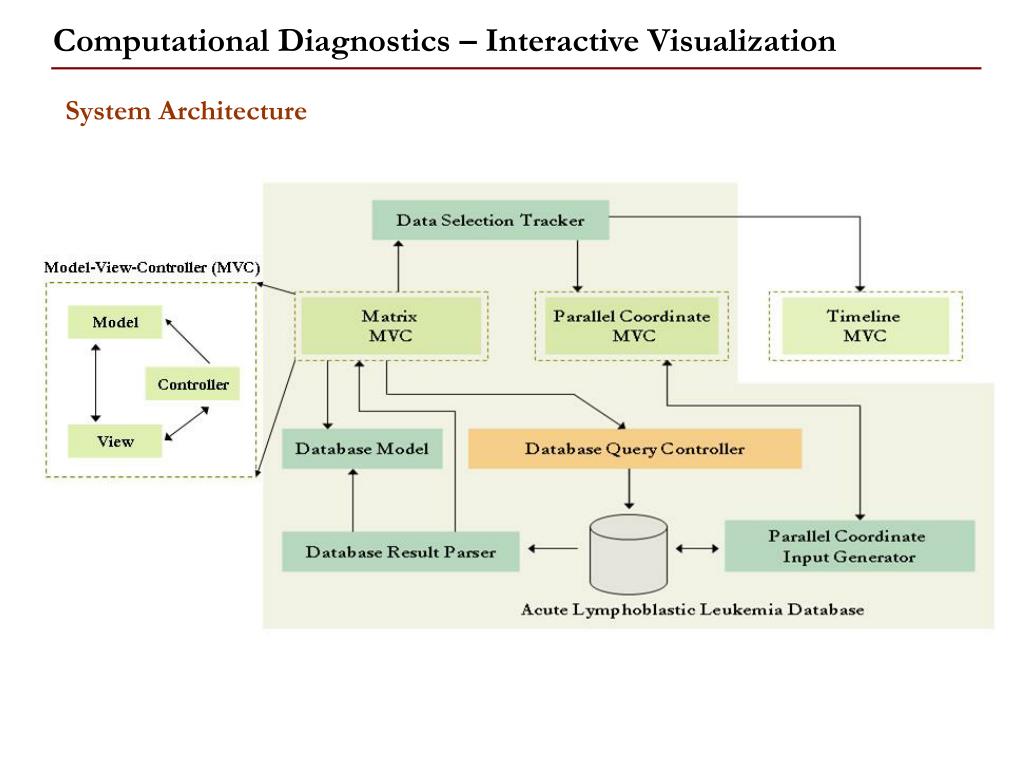 Computational Diagnostics – Interactive Visualization

System Architecture

Data Selection Tracker

Model-View-Controller (MVC)

Model

Controller

View

Matrix MVC

Parallel Coordinate MVC

Timeline MVC

Database Model

Database Query Controller

Database Result Parser

Parallel Coordinate Input Generator

Acute Lymphoblastic Leukemia Database